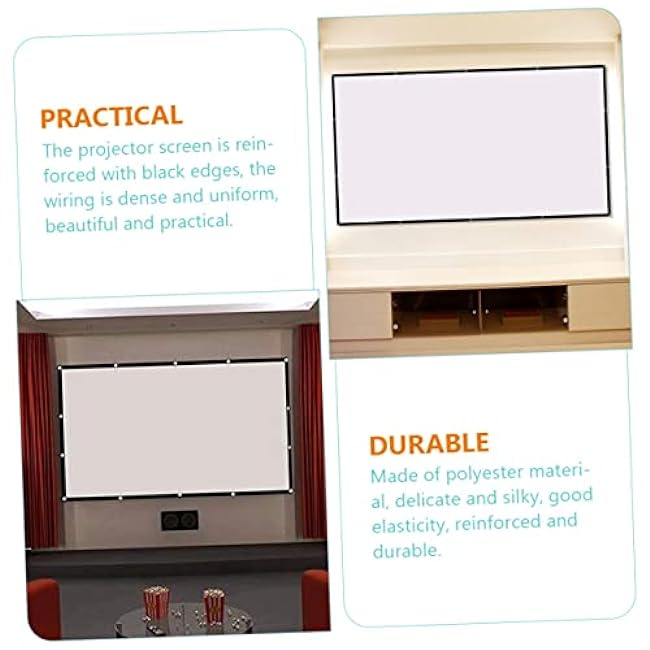 PRACTICAL

The projector screen is reinforced with black edges, the wiring is dense and uniform, beautiful and practical.

DURABLE

Made of polyester material, delicate and silky, good elasticity, reinforced and durable.